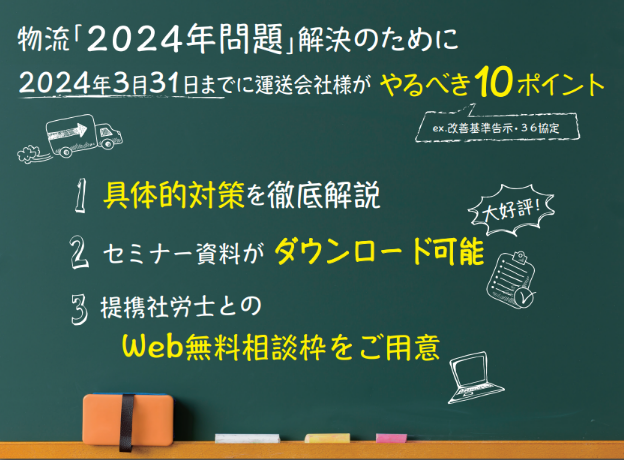 物流「2024年問題」解決のために

2024年3月31日までに運送会社様が やるべき10ポイント

ex.改善基準告示・36協定

1 具体的対策を徹底解説

大好評!

2 セミナー資料が ダウンロード可能

3 提携社労士との

Web無料相談枠をご用意